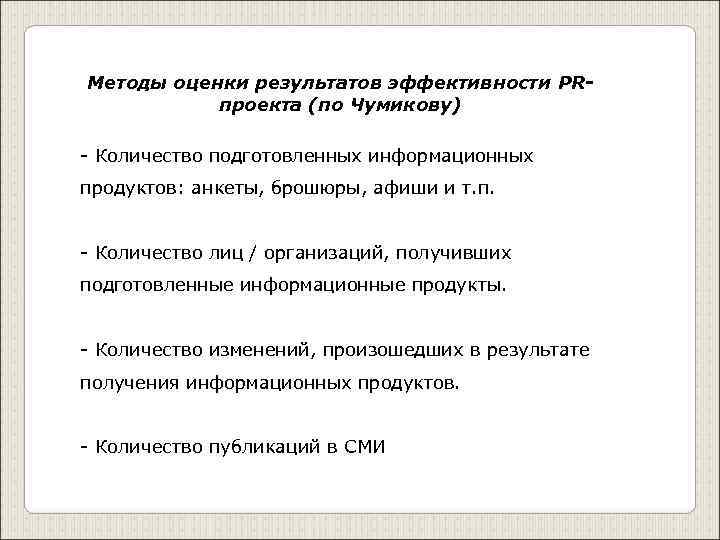 Методы оценки результатов эффективности PR-проекта (по Чумикову)

- Количество подготовленных информационных продуктов: анкеты, брошюры, афиши и т.п.

- Количество лиц / организаций, получивших подготовленные информационные продукты.

- Количество изменений, произошедших в результате получения информационных продуктов.

- Количество публикаций в СМИ